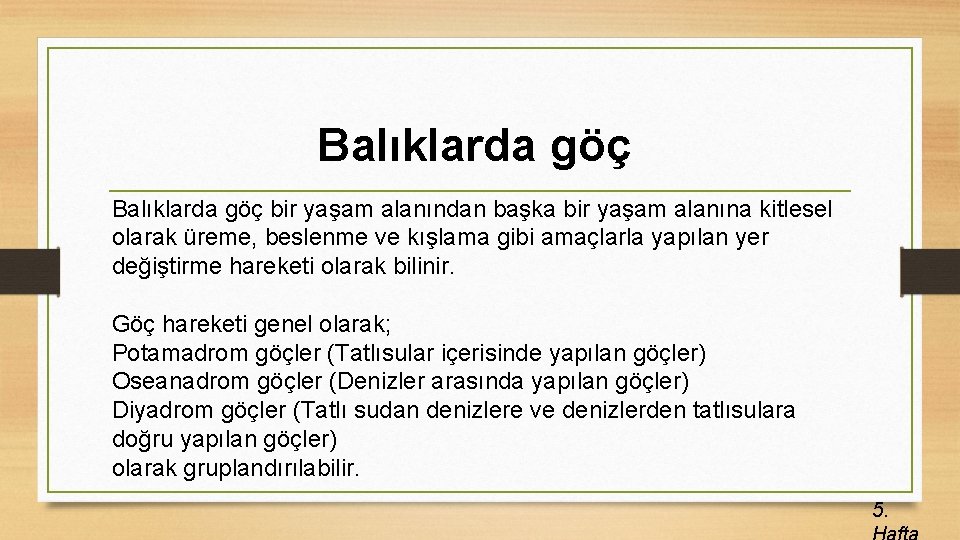 Balıklarda göç

Balıklarda göç bir yaşam alanından başka bir yaşam alanına kitlesel olarak üreme, beslenme ve kışlama gibi amaçlarla yapılan yer değiştirme hareketi olarak bilinir.

Göç hareketi genel olarak;
Potamadrom göçler (Tatlısular içerisinde yapılan göçler)
Oseanadrom göçler (Denizler arasında yapılan göçler)
Diyadrom göçler (Tatlı sudan denizlere ve denizlerden tatlısulara doğru yapılan göçler)
olarak gruplandırılabilir.

5. Hafta